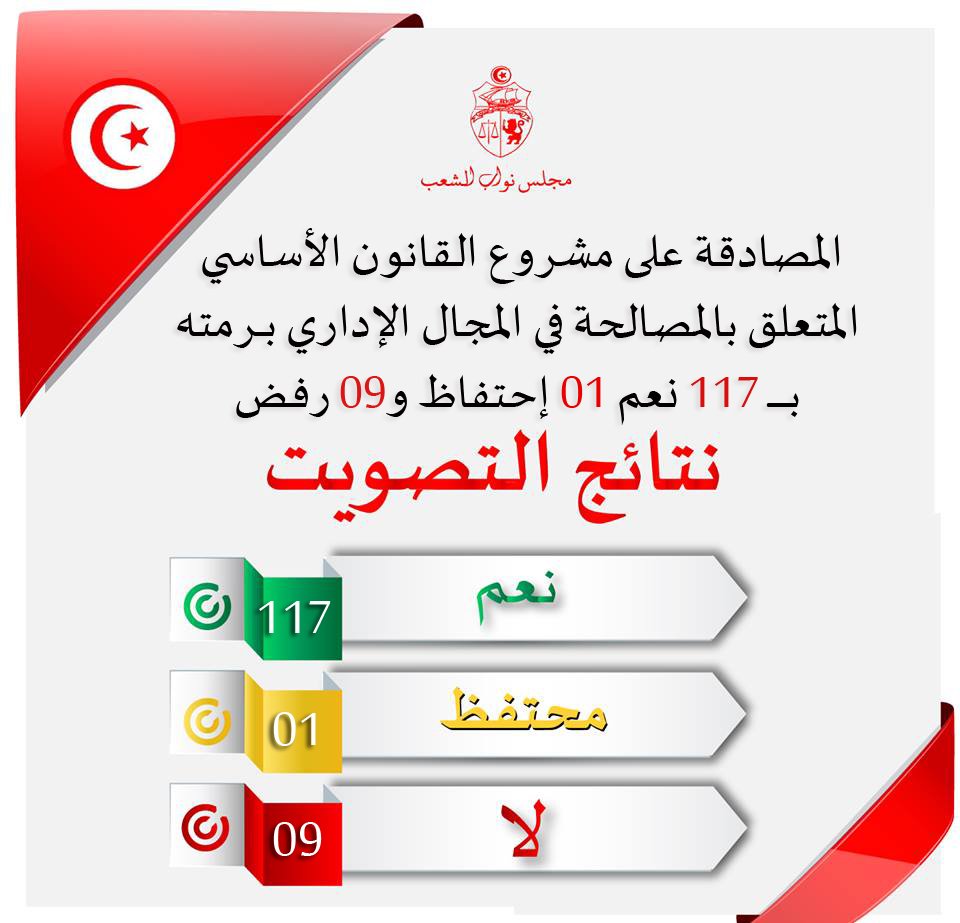 مجلس نواب الشعب

المصادقة على مشروع القانون الأساسي المتعلق بالمصالحة في المجال الإداري برمته بـ 117 نعم 01 إحتفاظ و09 رفض

نتائج التصويت

نعم 117

محتفظ 01

لا 09